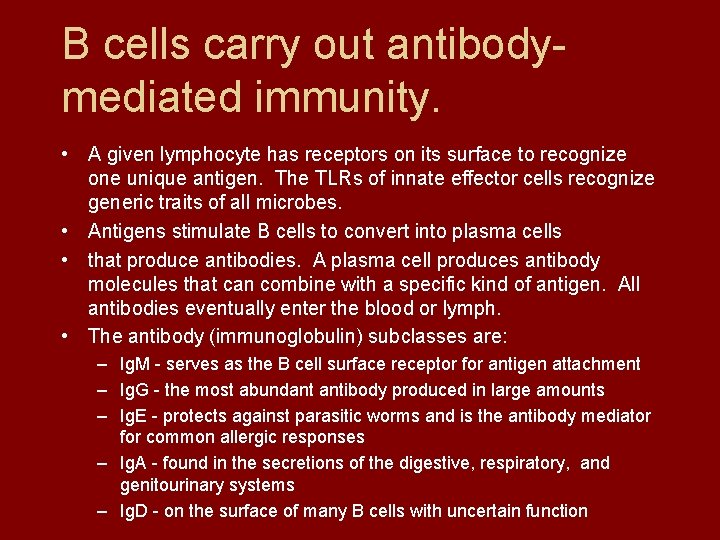 B cells carry out antibody-mediated immunity.

• A given lymphocyte has receptors on its surface to recognize one unique antigen. The TLRs of innate effector cells recognize generic traits of all microbes.
• Antigens stimulate B cells to convert into plasma cells
• that produce antibodies. A plasma cell produces antibody molecules that can combine with a specific kind of antigen. All antibodies eventually enter the blood or lymph.
• The antibody (immunoglobulin) subclasses are:
– IgM - serves as the B cell surface receptor for antigen attachment
– IgG - the most abundant antibody produced in large amounts
– IgE - protects against parasitic worms and is the antibody mediator for common allergic responses
– IgA - found in the secretions of the digestive, respiratory, and genitourinary systems
– IgD - on the surface of many B cells with uncertain function